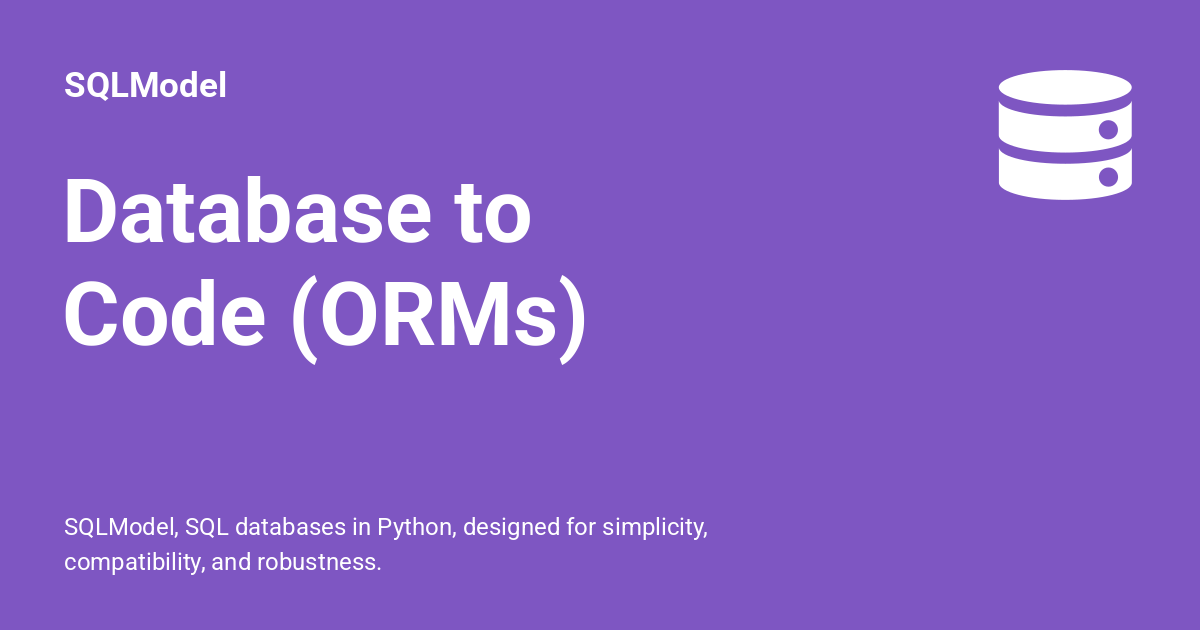 SQLModel

Database to Code (ORMs)

SQLModel, SQL databases in Python, designed for simplicity, compatibility, and robustness.